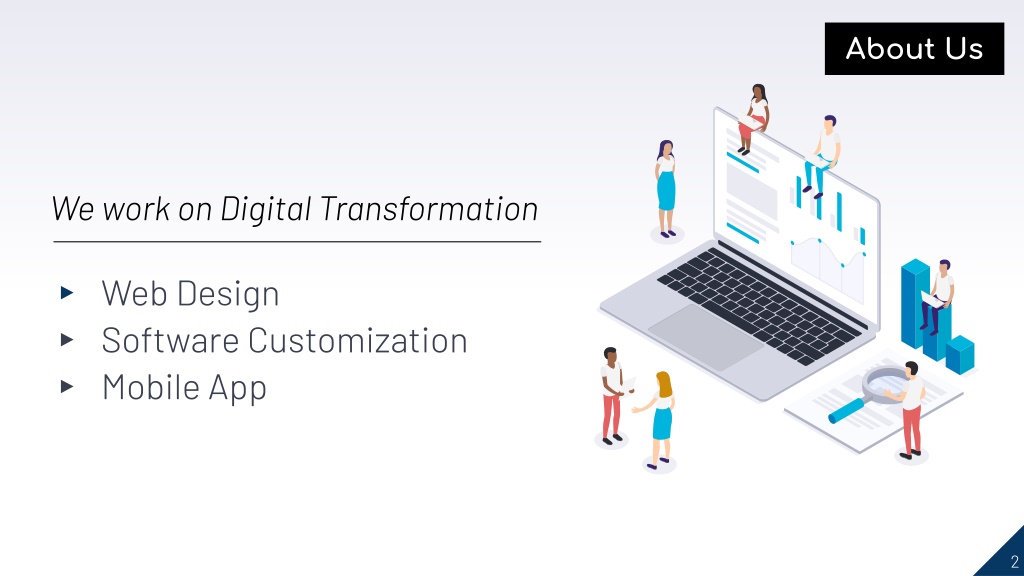 About Us

We work on Digital Transformation

▸ Web Design
▸ Software Customization
▸ Mobile App

2